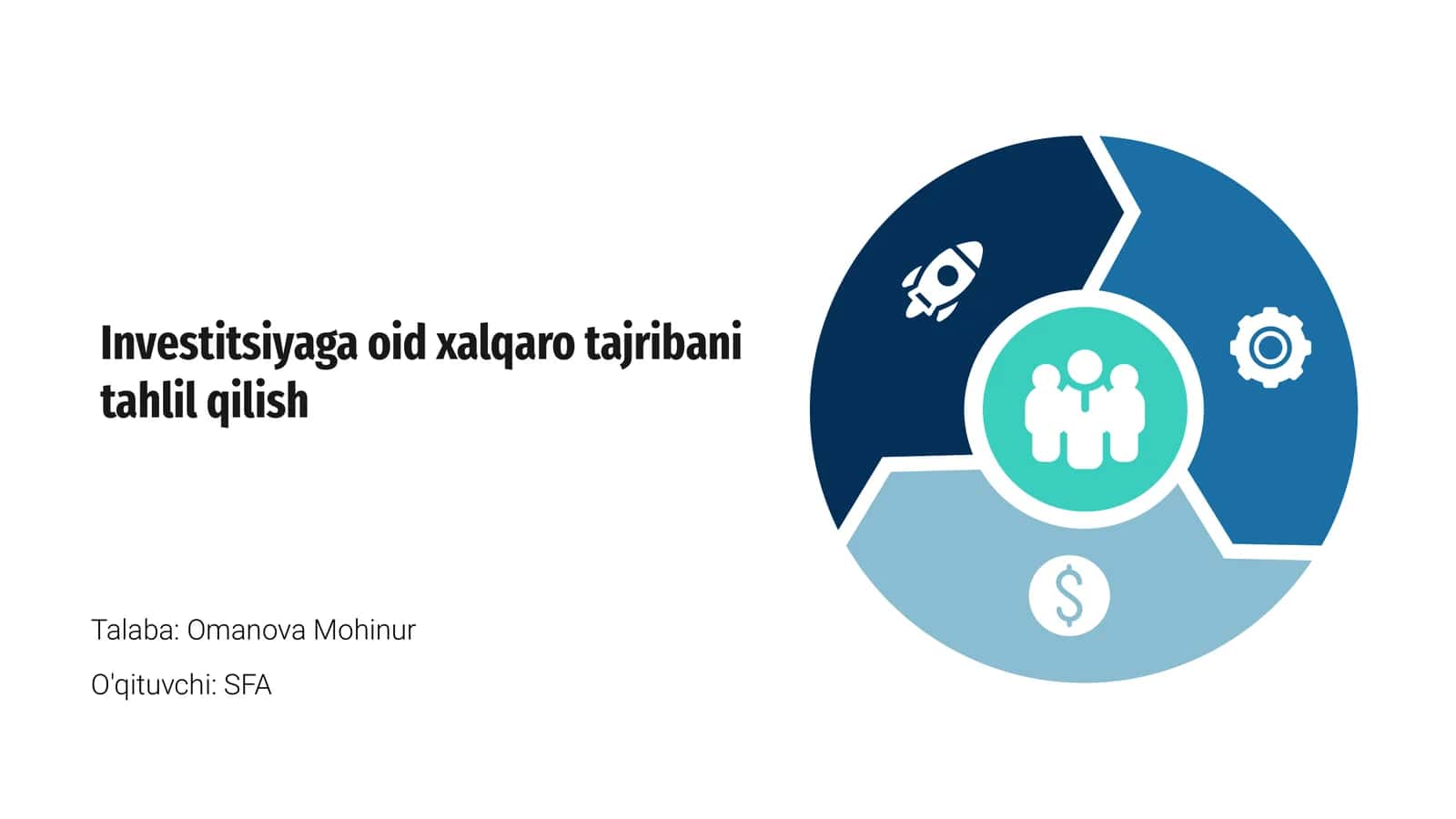 Investitsiyaga oid xalqaro tajribani tahlil qilish

Talaba: Omanova Mohinur

O'qituvchi: SFA

$